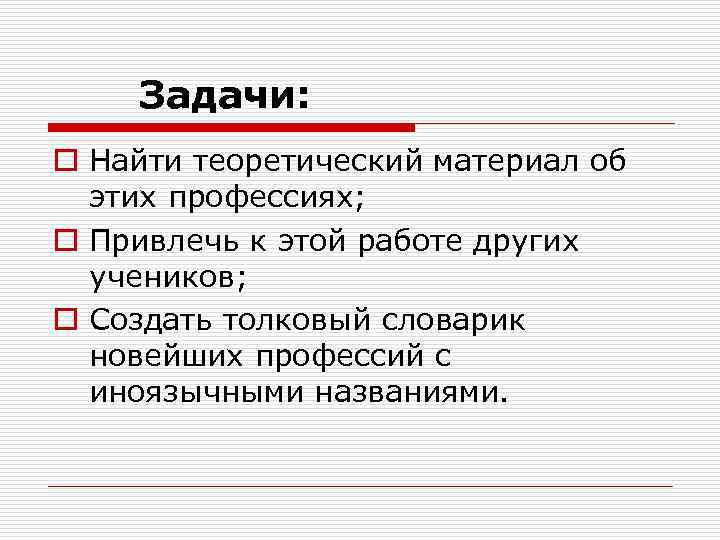 Задачи:

Найти теоретический материал об этих профессиях;

Привлечь к этой работе других учеников;

Создать толковый словарик новейших профессий с иноязычными названиями.